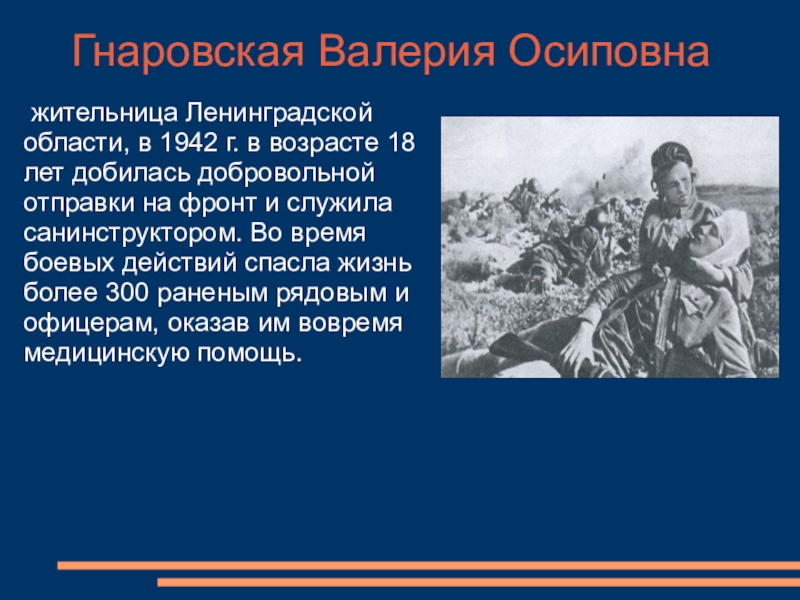 Гнаровская Валерия Осиповна

жительница Ленинградской области, в 1942 г. в возрасте 18 лет добилась добровольной отправки на фронт и служила санинструктором. Во время боевых действий спасла жизнь более 300 раненым рядовым и офицерам, оказав им вовремя медицинскую помощь.